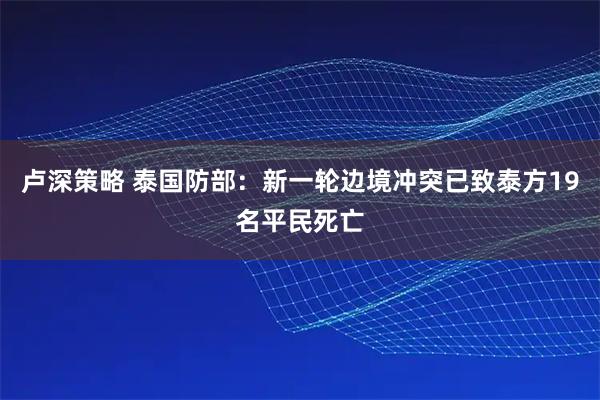 卢深策略 泰国防部：新一轮边境冲突已致泰方19名平民死亡